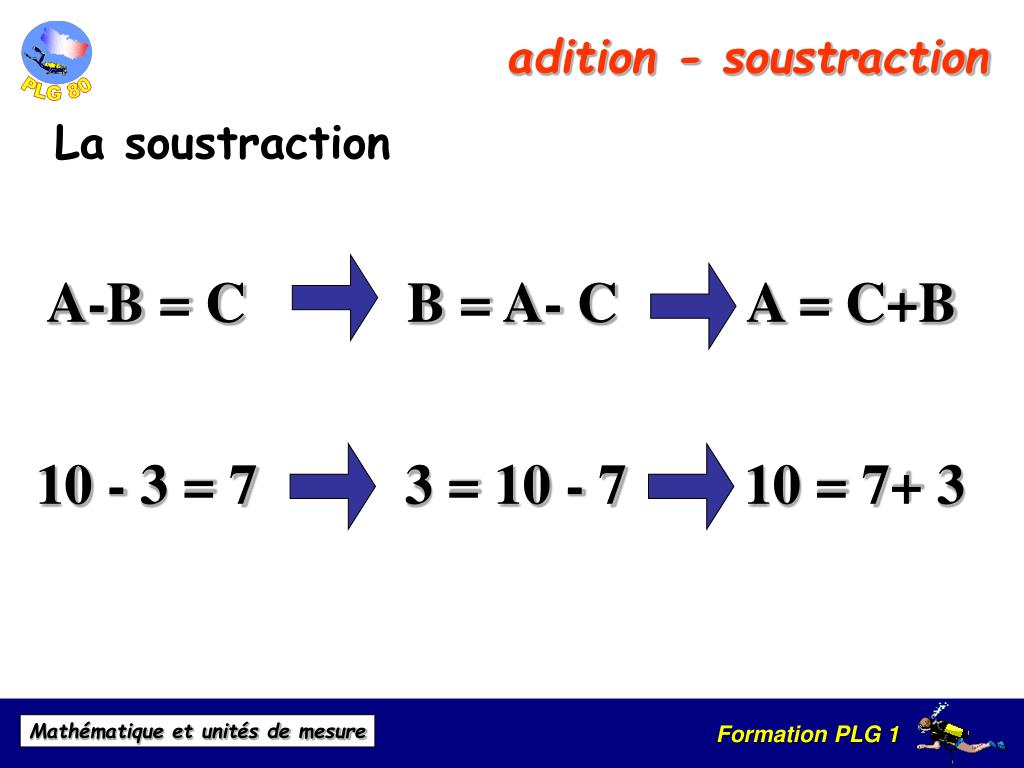 PLG 80

adition - soustraction

La soustraction

$A-B = C$ $B = A- C$ $A = C+B$

$10 - 3 = 7$ $3 = 10 - 7$ $10 = 7+ 3$

Mathématique et unités de mesure

Formation PLG 1